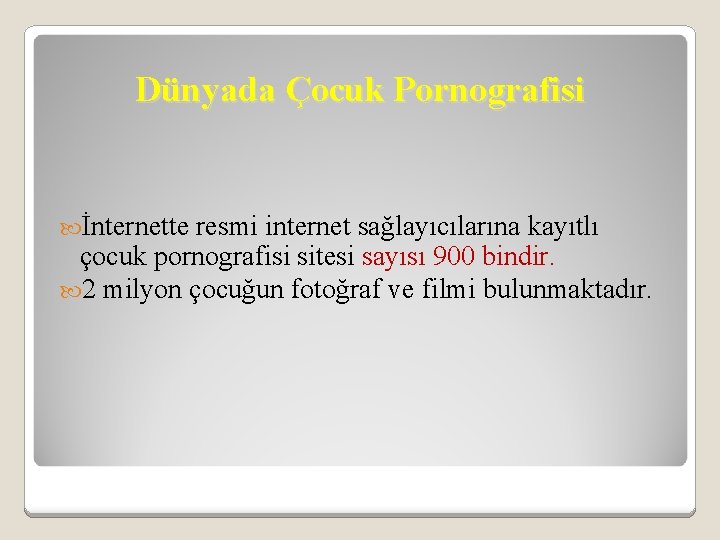 Dünyada Çocuk Pornografisi

İnternette resmi internet sağlayıcılarına kayıtlı çocuk pornografisi sitesi sayısı 900 bindir.

2 milyon çocuğun fotoğraf ve filmi bulunmaktadır.